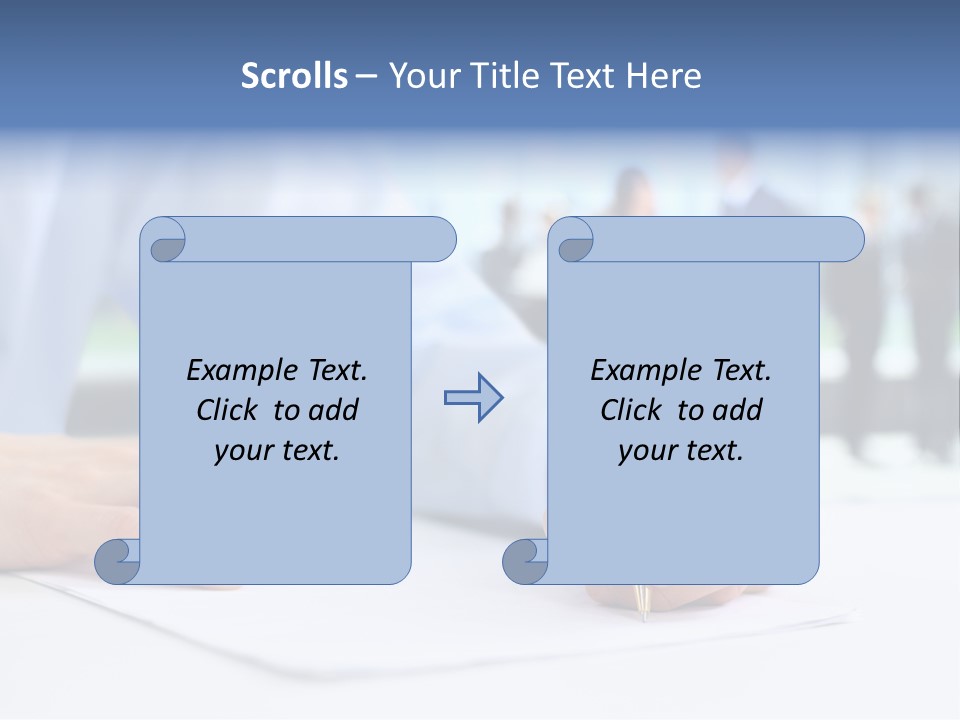 Scrolls – Your Title Text Here

Example Text. Click to add your text.

Example Text. Click to add your text.